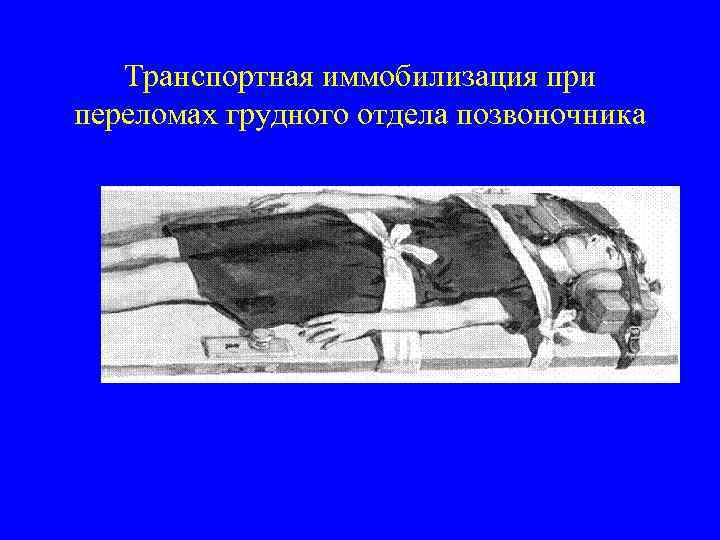 Транспортная иммобилизация при переломах грудного отдела позвоночника